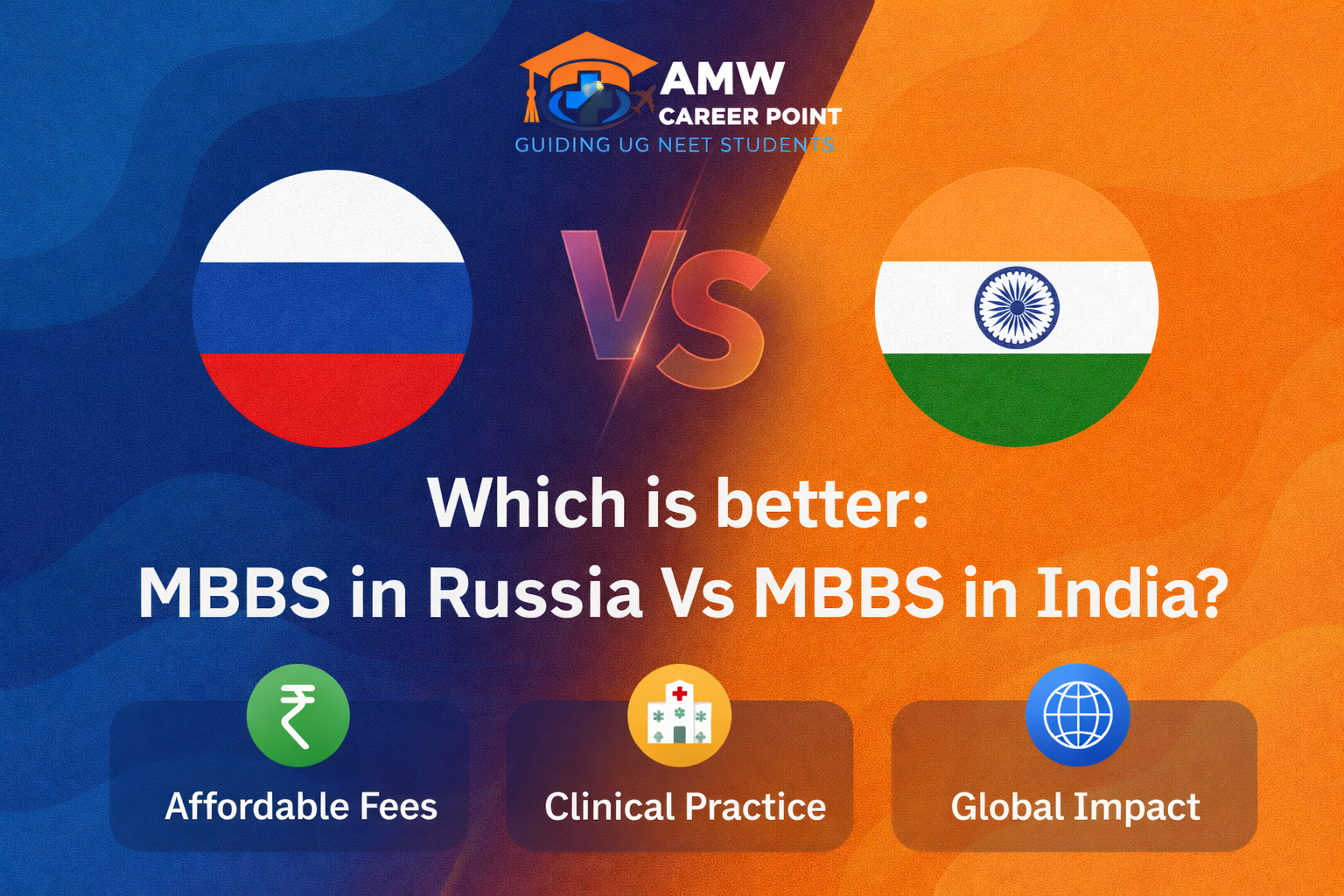 AMW
CAREER POINT
GUIDING UG NEET STUDENTS

VS

Which is better:
MBBS in Russia Vs MBBS in India?

₹
Affordable Fees

Clinical Practice

Global Impact